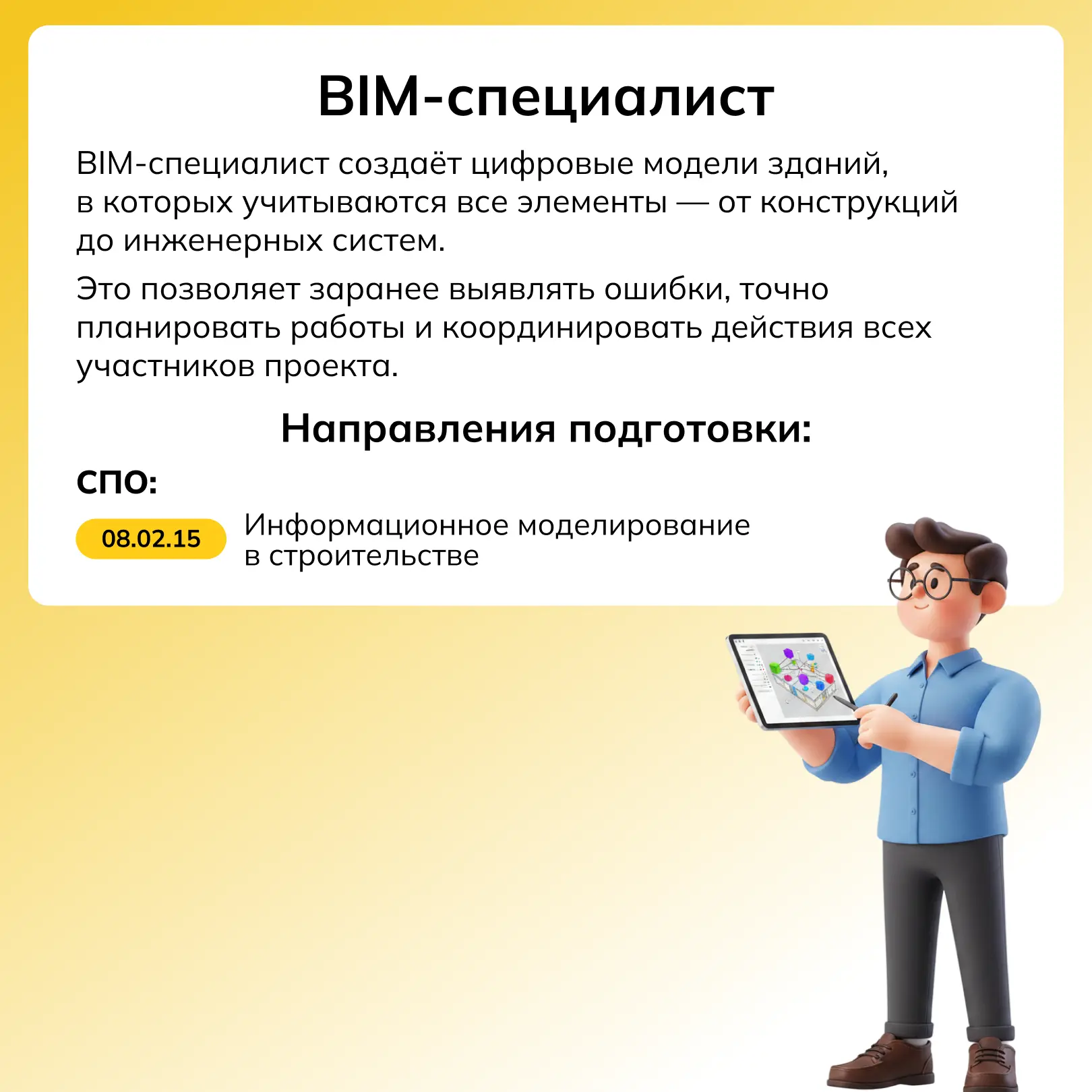 BIM-специалист

BIM-специалист создаёт цифровые модели зданий, в которых учитываются все элементы — от конструкций до инженерных систем.

Это позволяет заранее выявлять ошибки, точно планировать работы и координировать действия всех участников проекта.

Направления подготовки:

СПО:

08.02.15 Информационное моделирование в строительстве